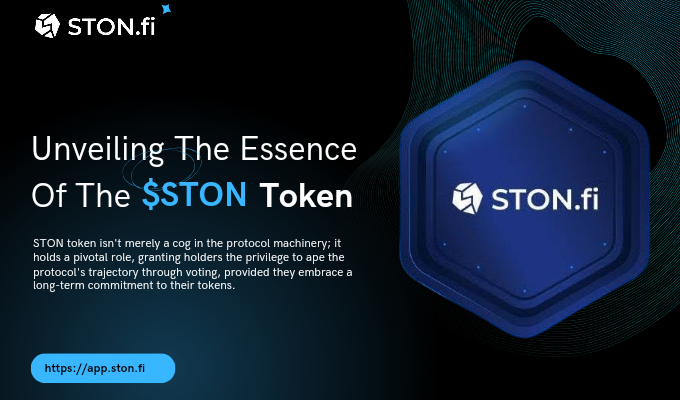 STON.fi

Unveiling The Essence Of The $STON Token

STON token isn't merely a cog in the protocol machinery; it holds a pivotal role, granting holders the privilege to ape the protocol's trajectory through voting, provided they embrace a long-term commitment to their tokens.

https://app.ston.fi

STON.fi